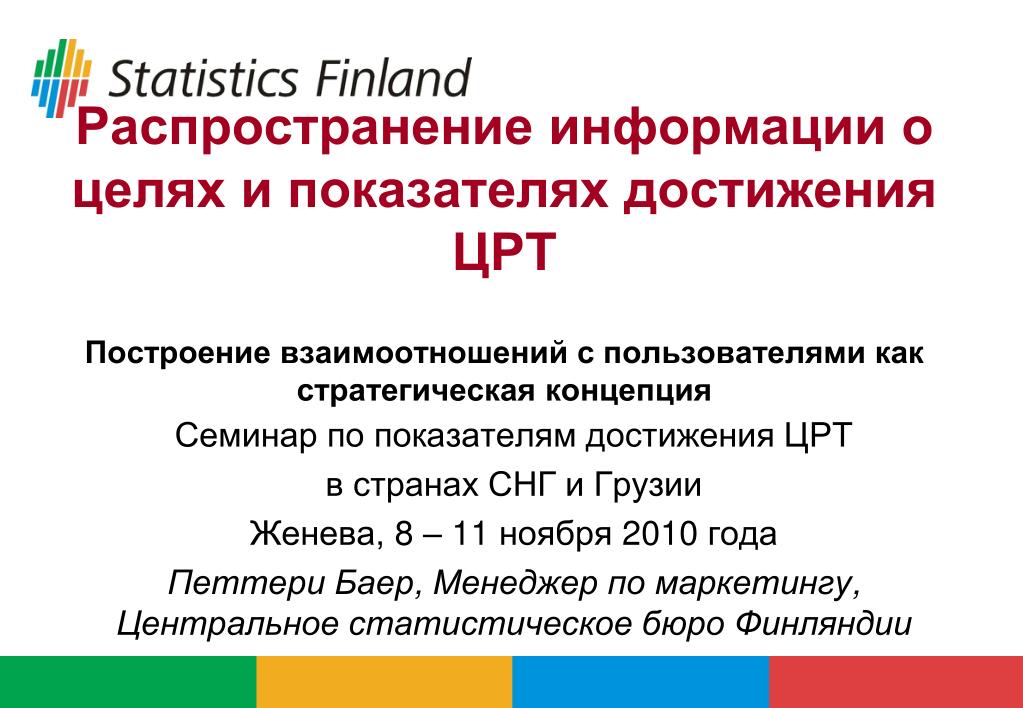 Statistics Finland

Распространение информации о целях и показателях достижения ЦРТ

Построение взаимоотношений с пользователями как стратегическая концепция

Семинар по показателям достижения ЦРТ

в странах СНГ и Грузии

Женева, 8 – 11 ноября 2010 года

Петтери Баер, Менеджер по маркетингу, Центральное статистическое бюро Финляндии